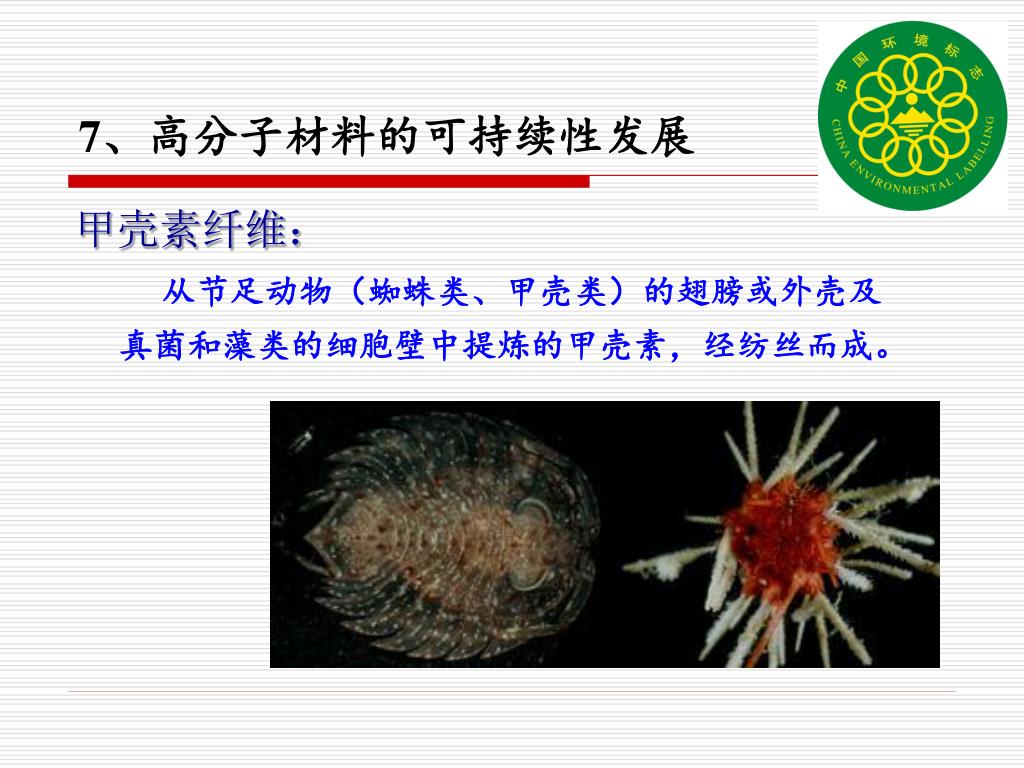 中国环境标志
CHINA ENVIRONMENTAL LABELLING

7、高分子材料的可持续性发展

甲壳素纤维：

从节足动物（蜘蛛类、甲壳类）的翅膀或外壳及真菌和藻类的细胞壁中提炼的甲壳素，经纺丝而成。